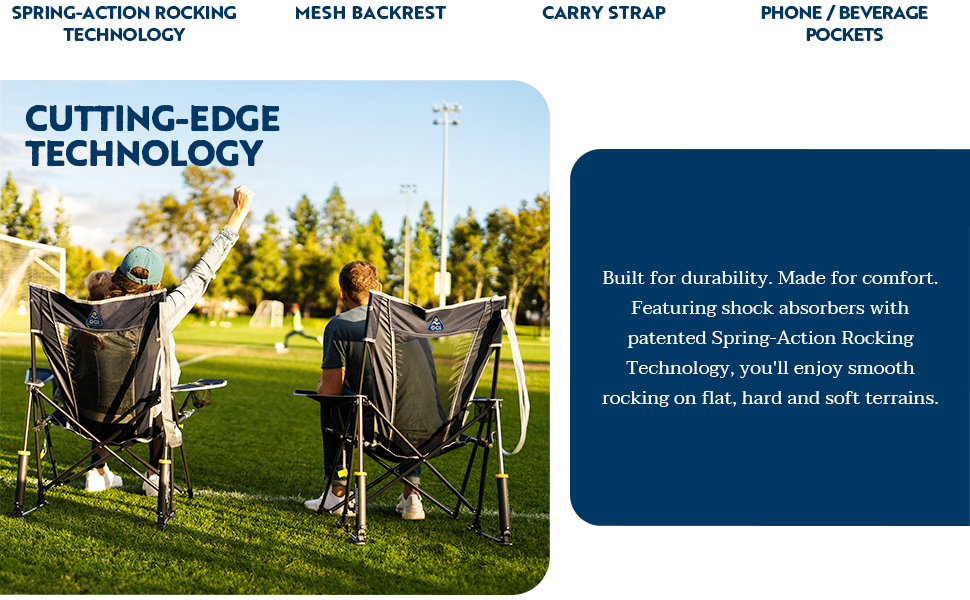 SPRING-ACTION ROCKING TECHNOLOGY

MESH BACKREST

CARRY STRAP

PHONE / BEVERAGE POCKETS

CUTTING-EDGE TECHNOLOGY

GCI

GCI

Built for durability. Made for comfort. Featuring shock absorbers with patented Spring-Action Rocking Technology, you'll enjoy smooth rocking on flat, hard and soft terrains.